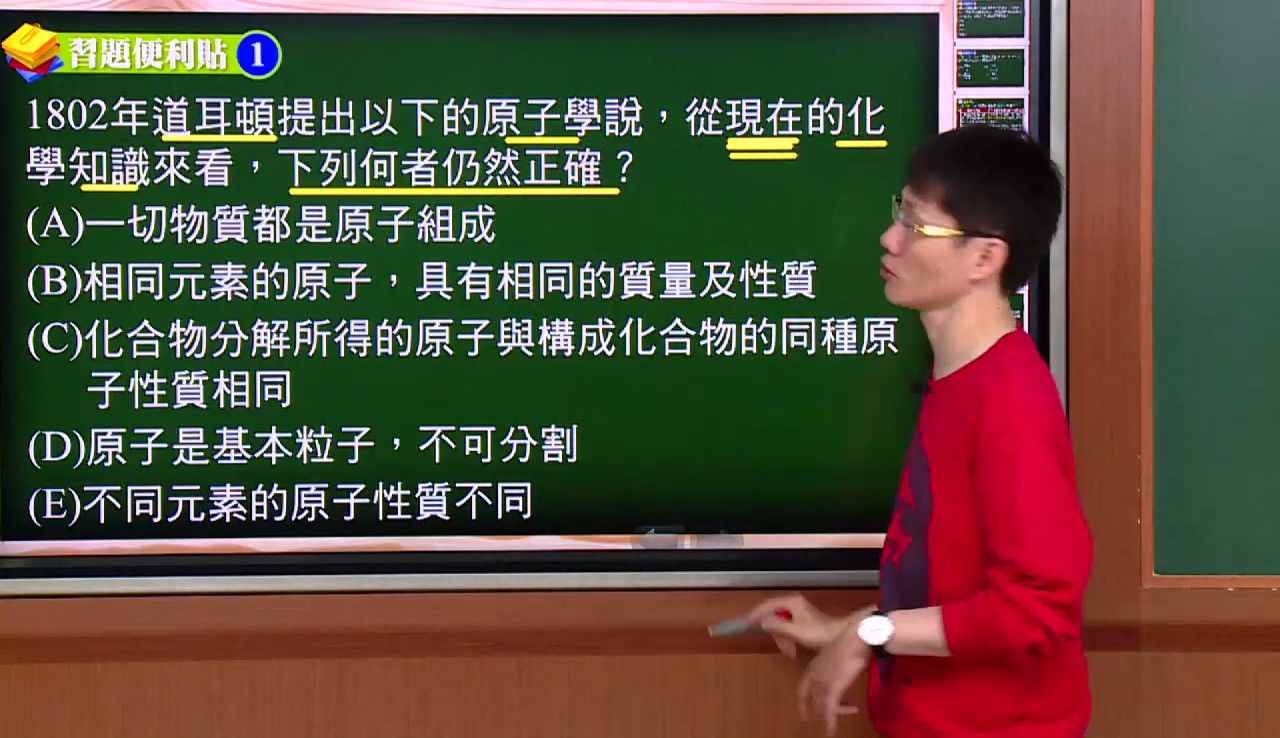 習題便利貼 1

1802年道耳頓提出以下的原子學說，從現在的化學知識來看，下列何者仍然正確？

(A)一切物質都是原子組成

(B)相同元素的原子，具有相同的質量及性質

(C)化合物分解所得的原子與構成化合物的同種原子性質相同

(D)原子是基本粒子，不可分割

(E)不同元素的原子性質不同